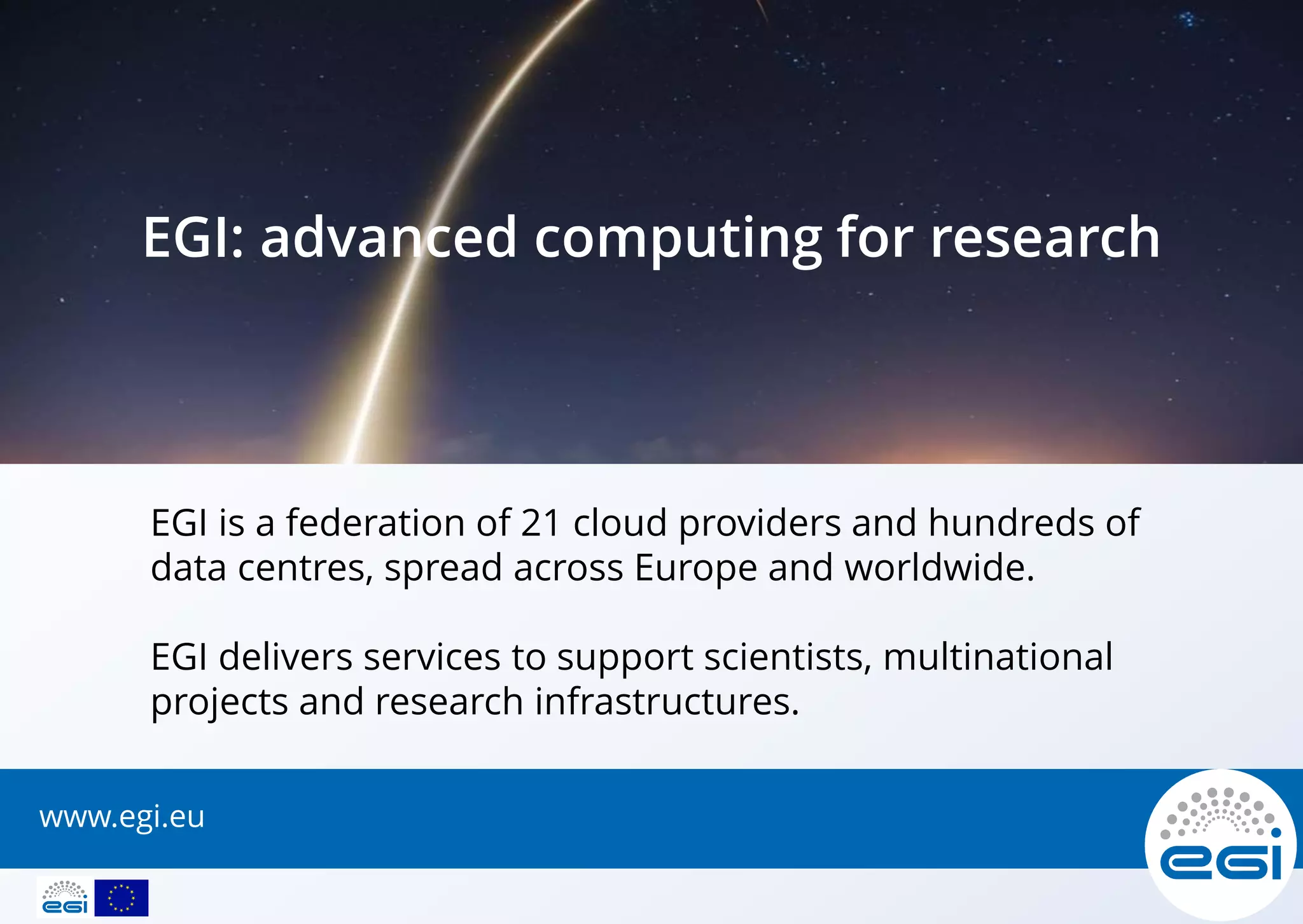 EGI: advanced computing for research

EGI is a federation of 21 cloud providers and hundreds of data centres, spread across Europe and worldwide.

EGI delivers services to support scientists, multinational projects and research infrastructures.

www.egi.eu

egi

egi